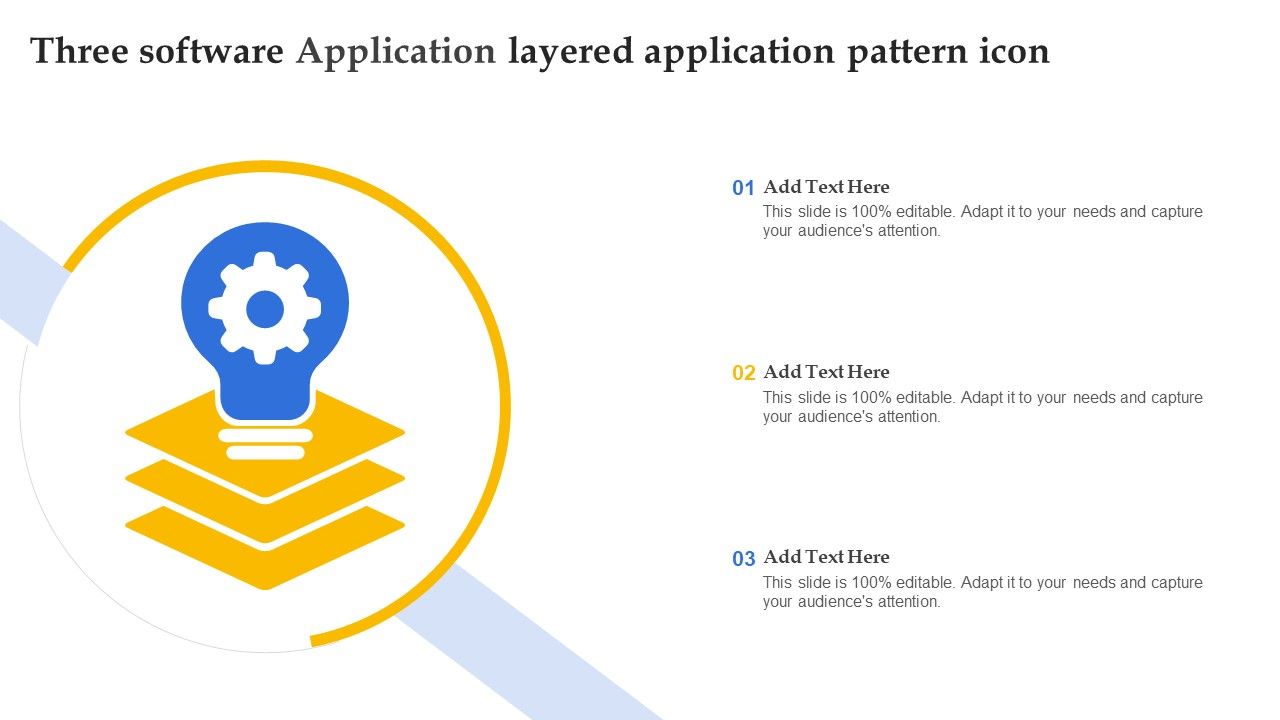 Three software Application layered application pattern icon

01 Add Text Here
This slide is 100% editable. Adapt it to your needs and capture your audience's attention.

02 Add Text Here
This slide is 100% editable. Adapt it to your needs and capture your audience's attention.

03 Add Text Here
This slide is 100% editable. Adapt it to your needs and capture your audience's attention.